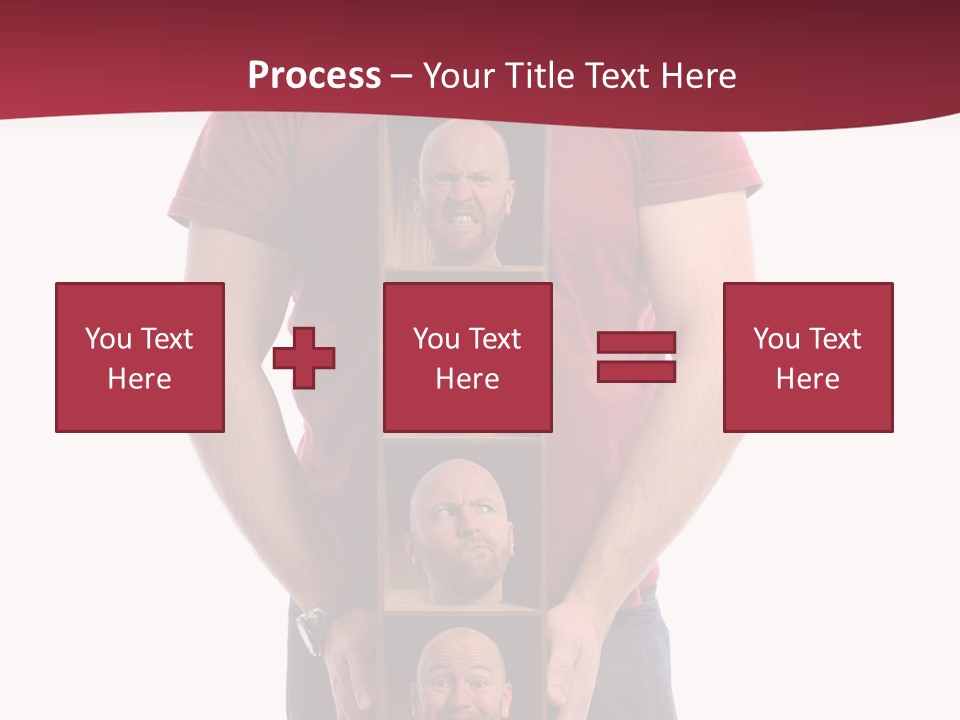 Process – Your Title Text Here

You Text Here

You Text Here

You Text Here